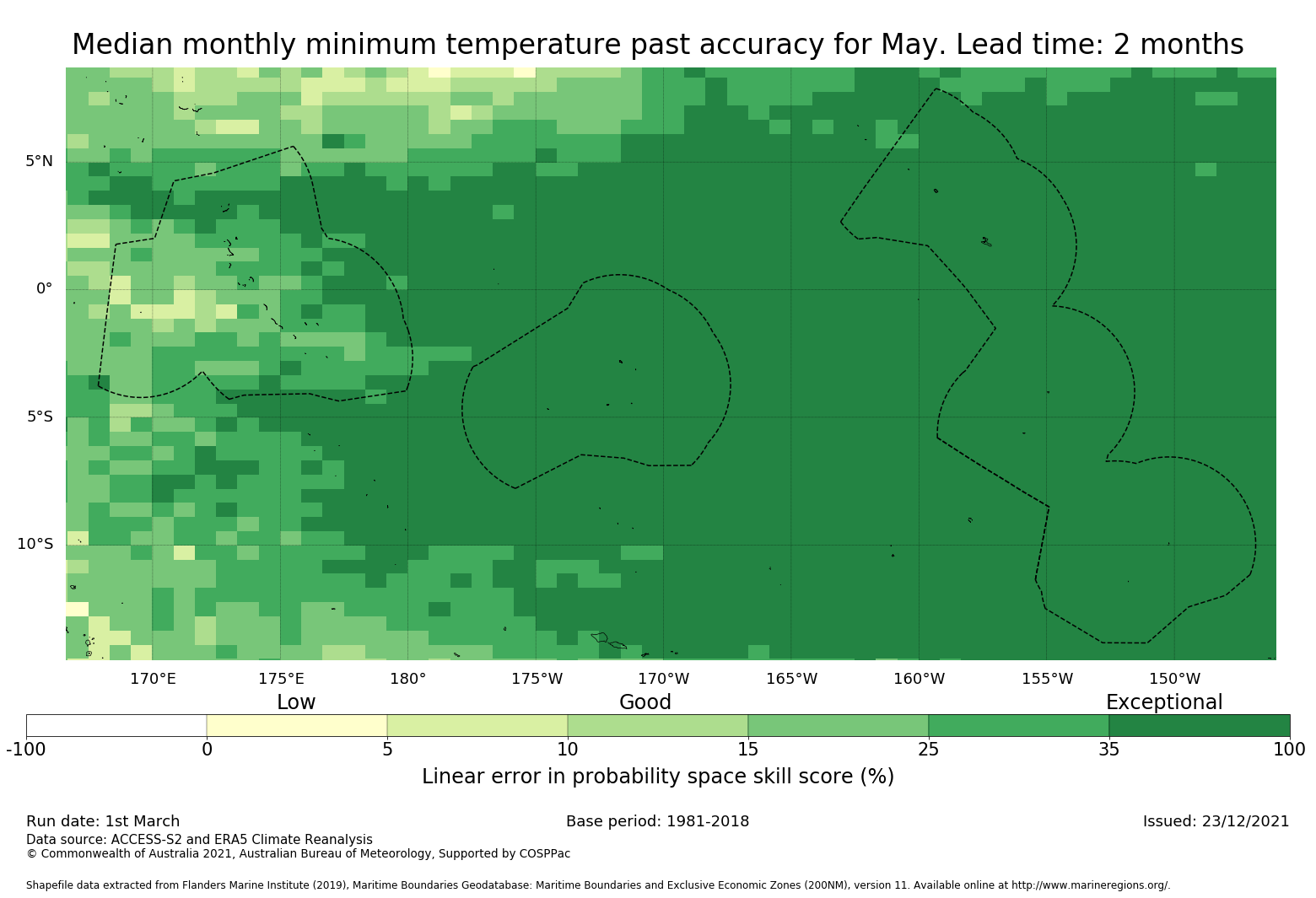 Median monthly minimum temperature past accuracy for May. Lead time: 2 months

5°N
0°
5°S
10°S

170°E 175°E 180° 175°W 170°W 165°W 160°W 155°W 150°W

Low Good Exceptional

-100 0 5 10 15 25 35 100

Linear error in probability space skill score (%)

Run date: 1st March
Base period: 1981-2018
Issued: 23/12/2021
Data source: ACCESS-S2 and ERA5 Climate Reanalysis
© Commonwealth of Australia 2021, Australian Bureau of Meteorology, Supported by COSPPac

Shapefile data extracted from Flanders Marine Institute (2019), Maritime Boundaries Geodatabase: Maritime Boundaries and Exclusive Economic Zones (200NM), version 11. Available online at http://www.marineregions.org/.